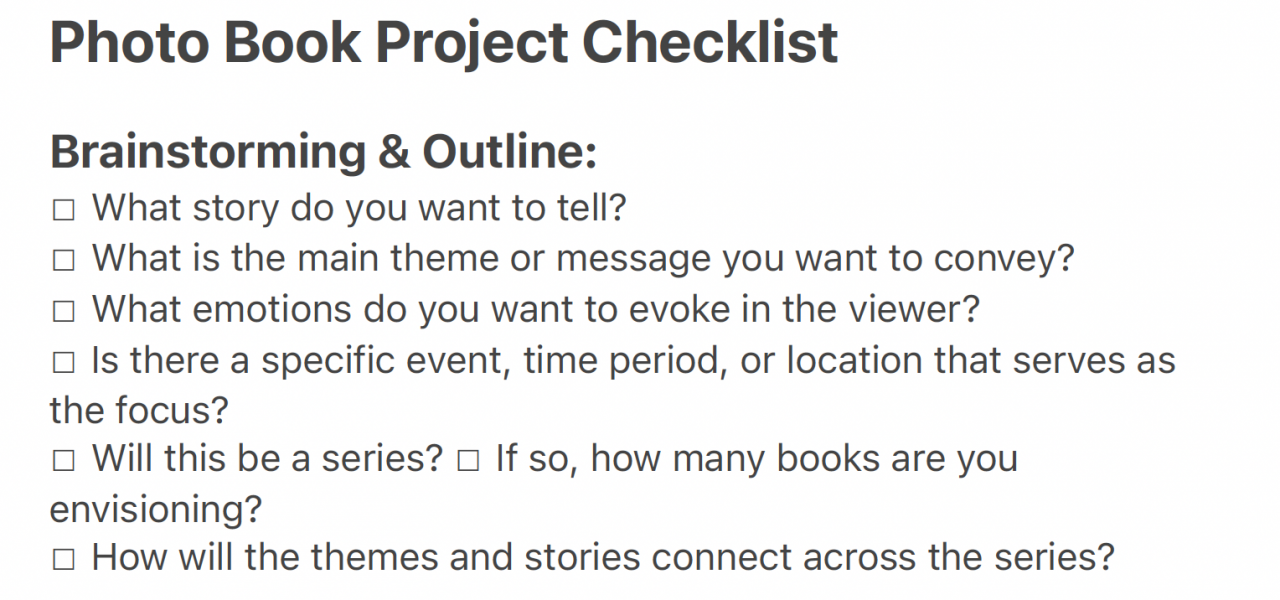 Photo Book Project Checklist

Brainstorming & Outline:
□ What story do you want to tell?
□ What is the main theme or message you want to convey?
□ What emotions do you want to evoke in the viewer?
□ Is there a specific event, time period, or location that serves as the focus?
□ Will this be a series? □ If so, how many books are you envisioning?
□ How will the themes and stories connect across the series?